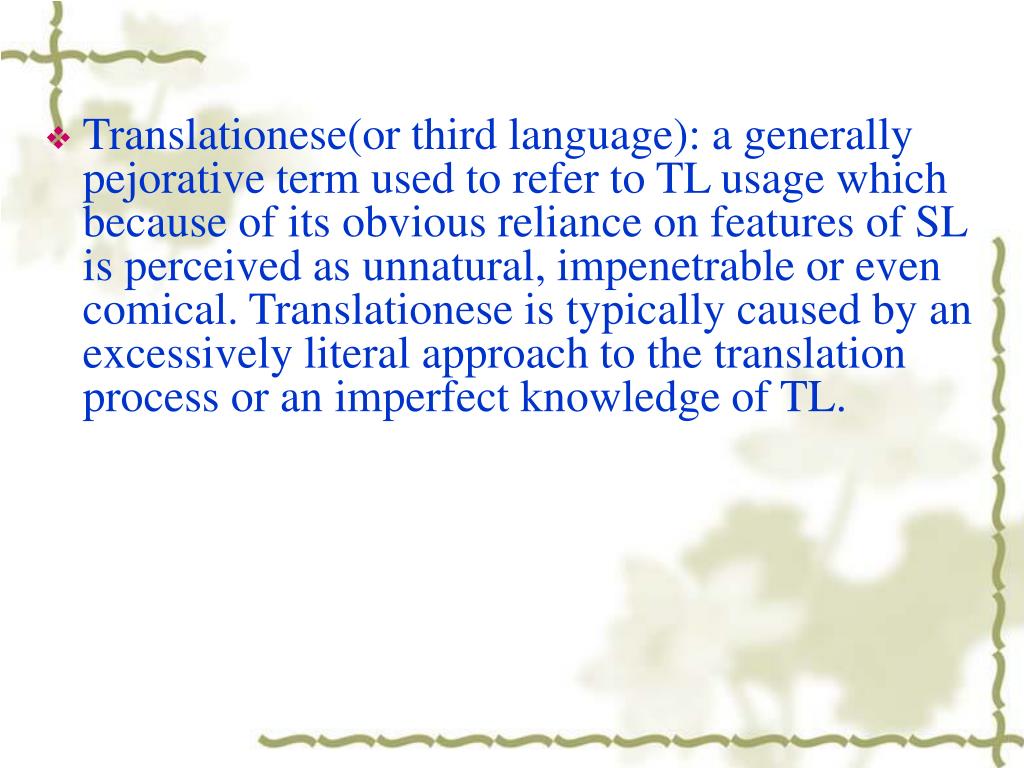 ❖ Translationese(or third language): a generally pejorative term used to refer to TL usage which because of its obvious reliance on features of SL is perceived as unnatural, impenetrable or even comical. Translationese is typically caused by an excessively literal approach to the translation process or an imperfect knowledge of TL.